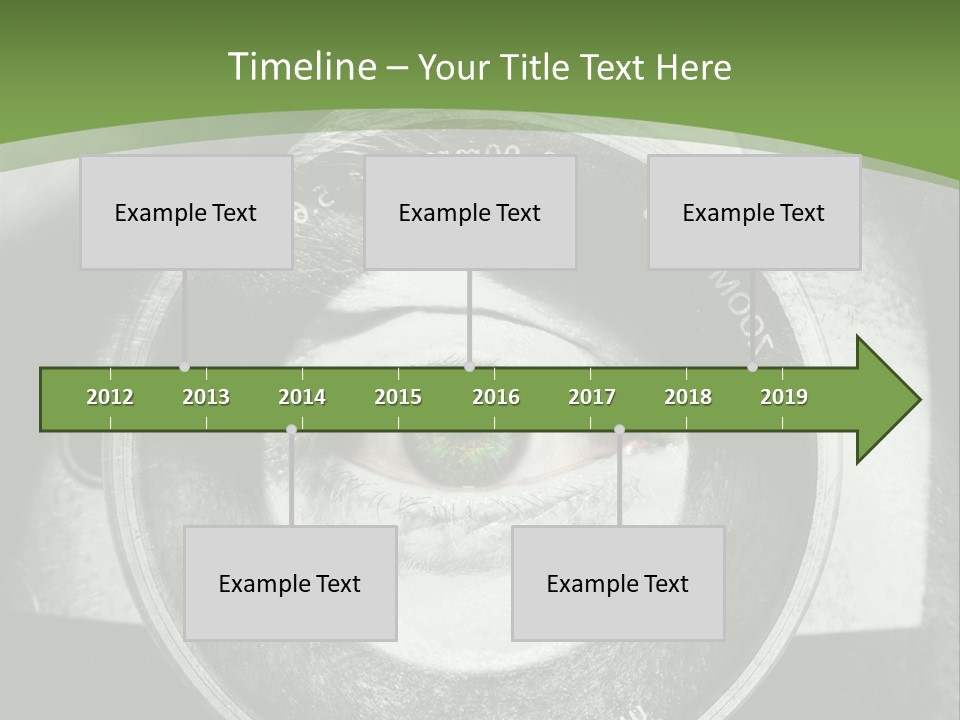 Timeline – Your Title Text Here

Example Text

Example Text

Example Text

2012 2013 2014 2015 2016 2017 2018 2019

Example Text

Example Text